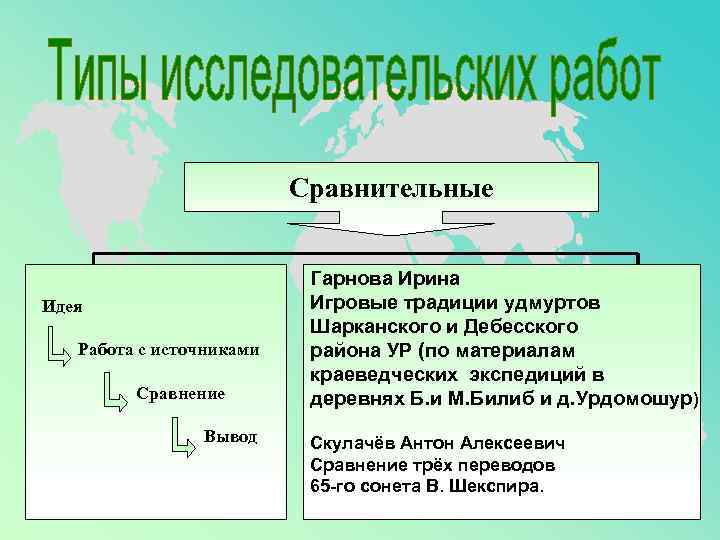 Типы исследовательских работ

Сравнительные

Идея

Работа с источниками

Сравнение

Вывод

Гарнова Ирина
Игровые традиции удмуртов Шарканского и Дебесского района УР (по материалам краеведческих экспедиций в деревнях Б.и М.Билиб и д.Урдомошур)

Скулачёв Антон Алексеевич
Сравнение трёх переводов 65-го сонета В. Шекспира.